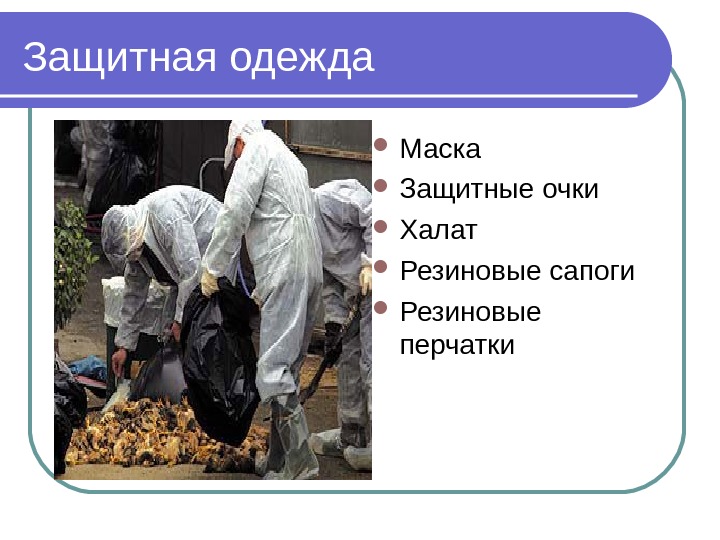 Защитная одежда

- Маска
- Защитные очки
- Халат
- Резиновые сапоги
- Резиновые перчатки